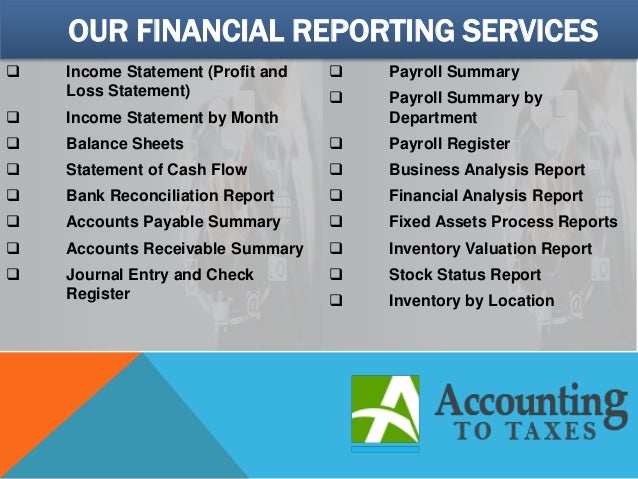 OUR FINANCIAL REPORTING SERVICES

❑ Income Statement (Profit and Loss Statement)
❑ Income Statement by Month
❑ Balance Sheets
❑ Statement of Cash Flow
❑ Bank Reconciliation Report
❑ Accounts Payable Summary
❑ Accounts Receivable Summary
❑ Journal Entry and Check Register

❑ Payroll Summary
❑ Payroll Summary by Department
❑ Payroll Register
❑ Business Analysis Report
❑ Financial Analysis Report
❑ Fixed Assets Process Reports
❑ Inventory Valuation Report
❑ Stock Status Report
❑ Inventory by Location

Accounting
TO TAXES